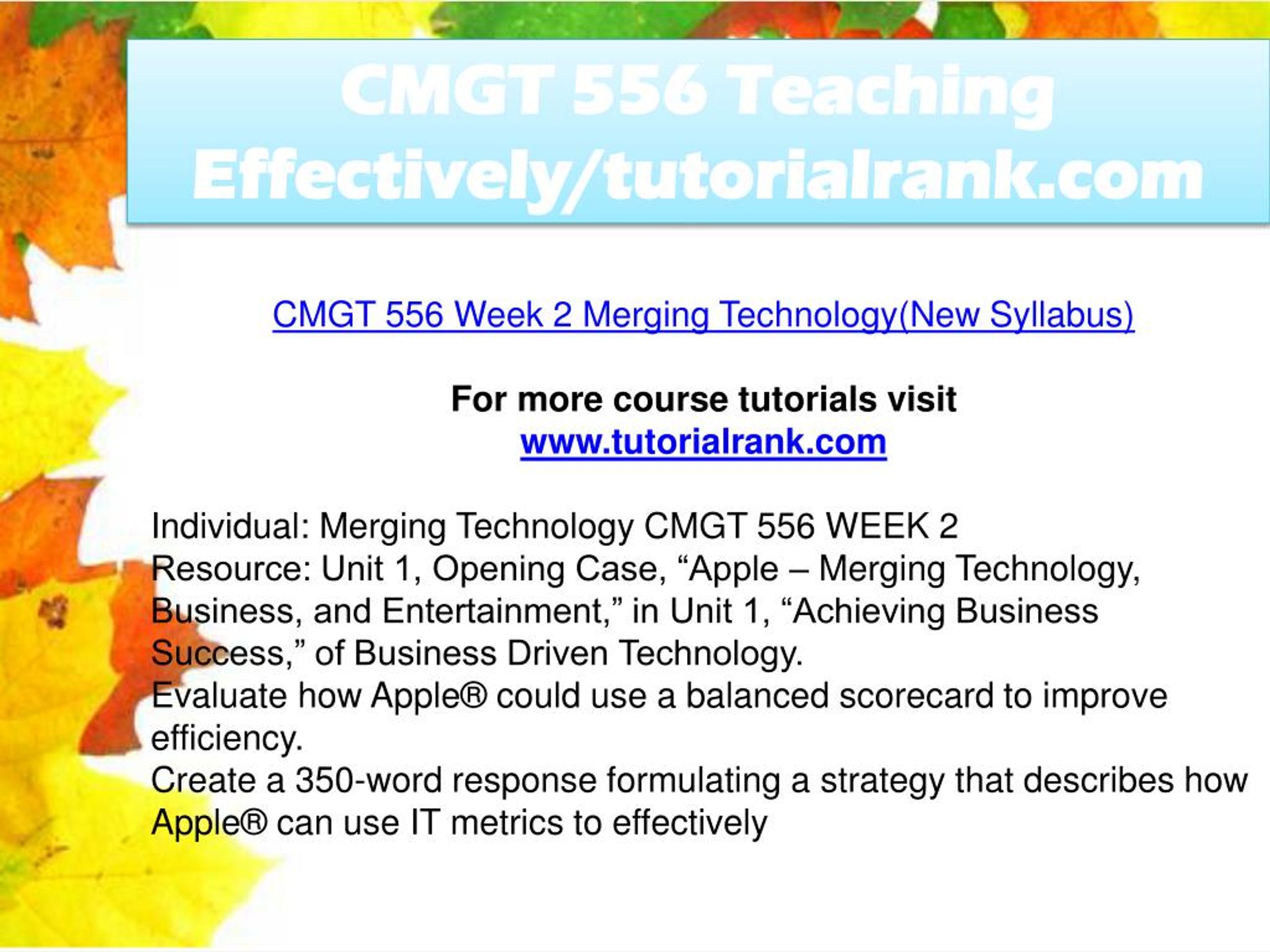 CMGT 556 Teaching Effectively/tutorialrank.com

CMGT 556 Week 2 Merging Technology(New Syllabus)

For more course tutorials visit
www.tutorialrank.com

Individual: Merging Technology CMGT 556 WEEK 2
Resource: Unit 1, Opening Case, “Apple – Merging Technology, Business, and Entertainment,” in Unit 1, “Achieving Business Success,” of Business Driven Technology.
Evaluate how Apple® could use a balanced scorecard to improve efficiency.
Create a 350-word response formulating a strategy that describes how Apple® can use IT metrics to effectively